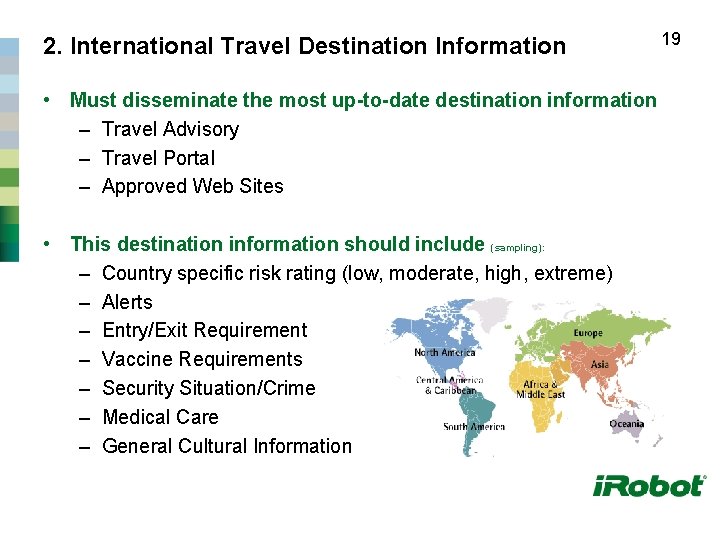 2. International Travel Destination Information

19

• Must disseminate the most up-to-date destination information
– Travel Advisory
– Travel Portal
– Approved Web Sites

• This destination information should include (sampling):
– Country specific risk rating (low, moderate, high, extreme)
– Alerts
– Entry/Exit Requirement
– Vaccine Requirements
– Security Situation/Crime
– Medical Care
– General Cultural Information

North America
Central America & Caribbean
South America
Europe
Africa & Middle East
Asia
Oceania

iRobot